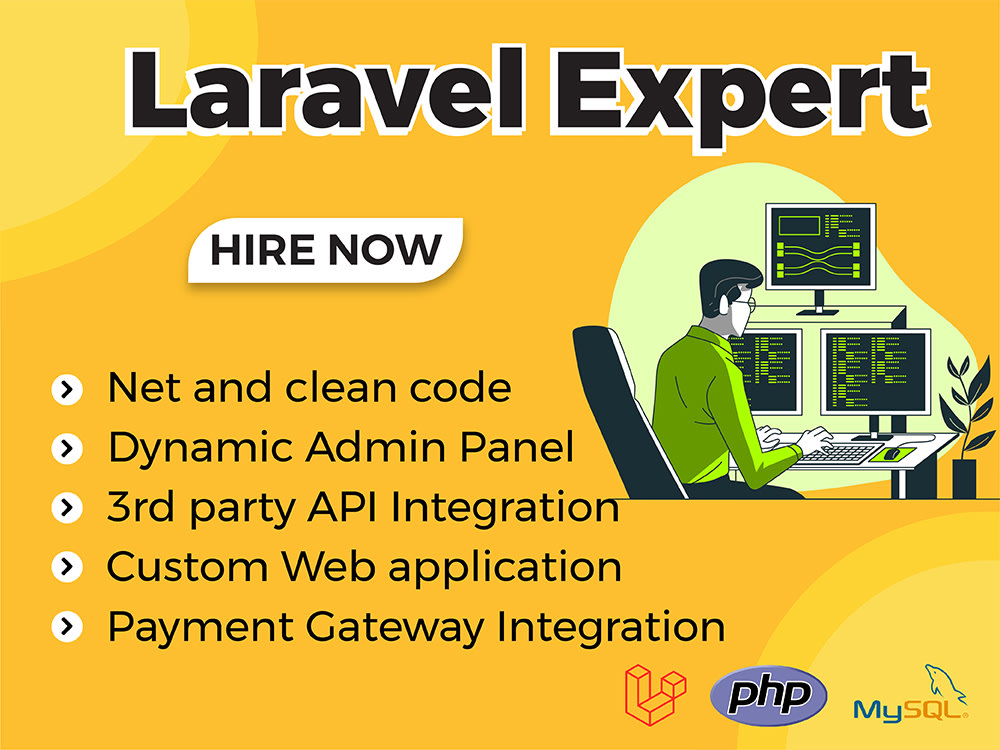 Laravel Expert

HIRE NOW

Net and clean code
Dynamic Admin Panel
3rd party API Integration
Custom Web application
Payment Gateway Integration

php MySQL